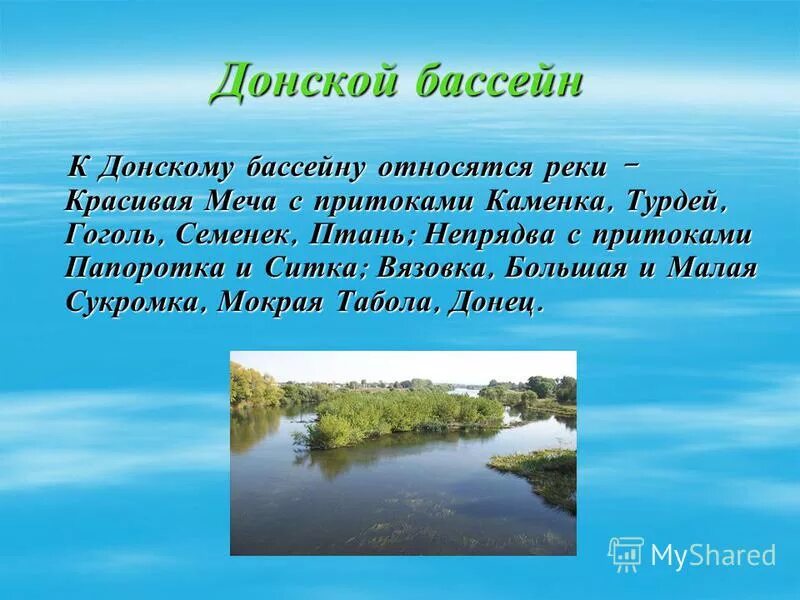 Донской бассейн

К Донскому бассейну относятся реки – Красивая Меча с притоками Каменка, Турдей, Гоголь, Семенек, Птань; Непрядва с притоками Папоротка и Ситка; Вязовка, Большая и Малая Сукромка, Мокрая Табола, Донец.

MyShared